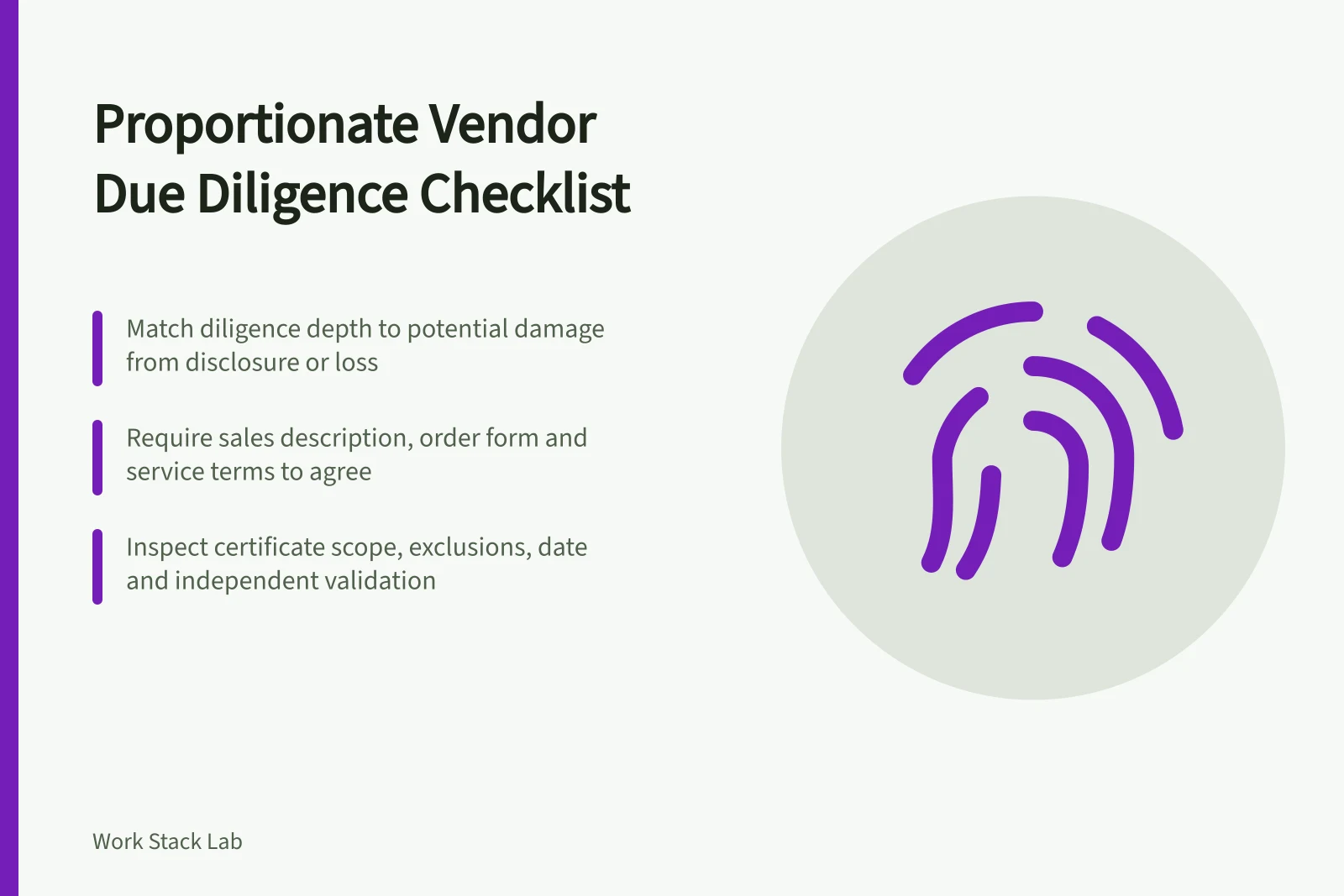 Proportionate Vendor Due Diligence Checklist

Match diligence depth to potential damage from disclosure or loss

Require sales description, order form and service terms to agree

Inspect certificate scope, exclusions, date and independent validation

Work Stack Lab